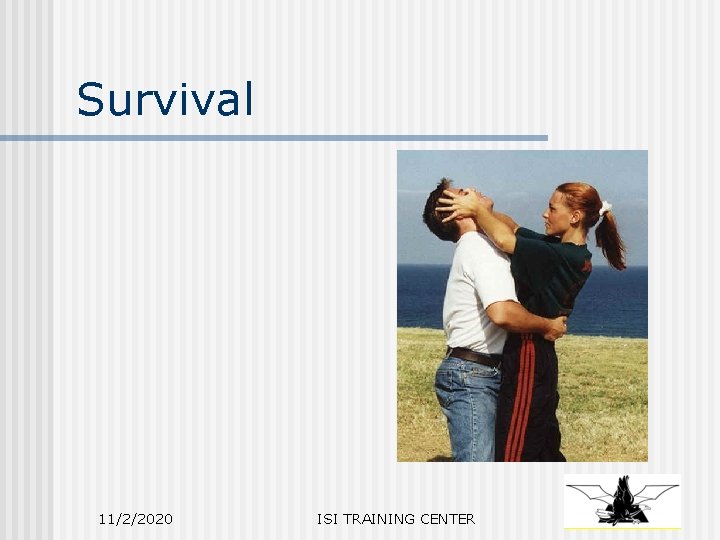 Survival

11/2/2020

ISI TRAINING CENTER